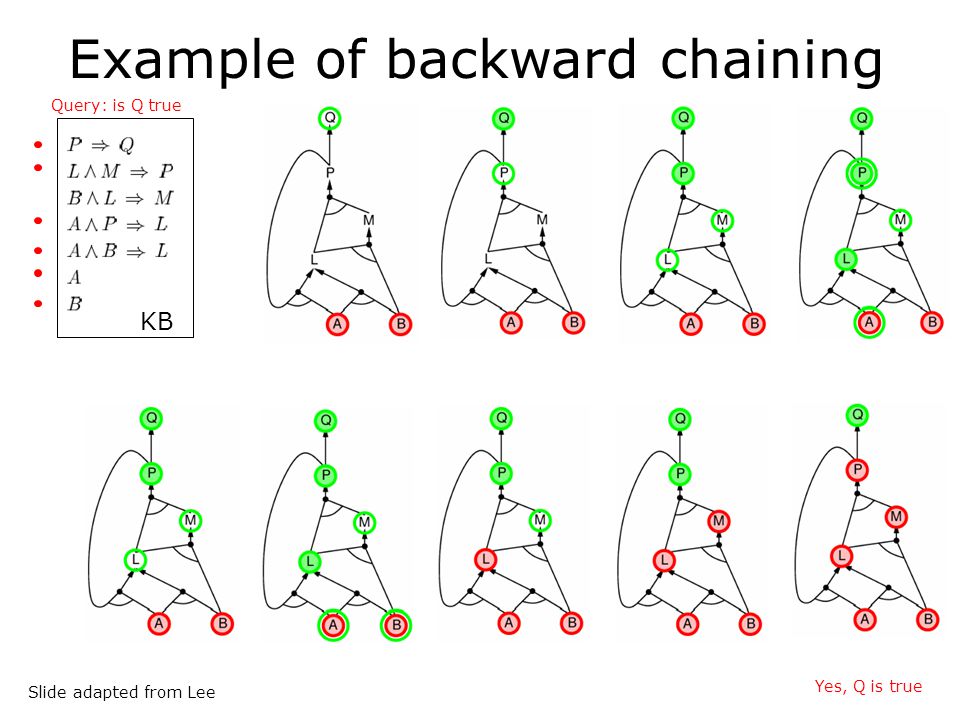 Example of backward chaining

Query: is Q true

- $P \Rightarrow Q$
- $L \wedge M \Rightarrow P$
$B \wedge L \Rightarrow M$
- $A \wedge P \Rightarrow L$
- $A \wedge B \Rightarrow L$
- $A$
- $B$

KB

Q P M L A B

Q P M L A B

Q P M L A B

Q P M L A B

Q P M L A B

Q P M L A B

Q P M L A B

Q P M L A B

Q P M L A B

Slide adapted from Lee

Yes, Q is true